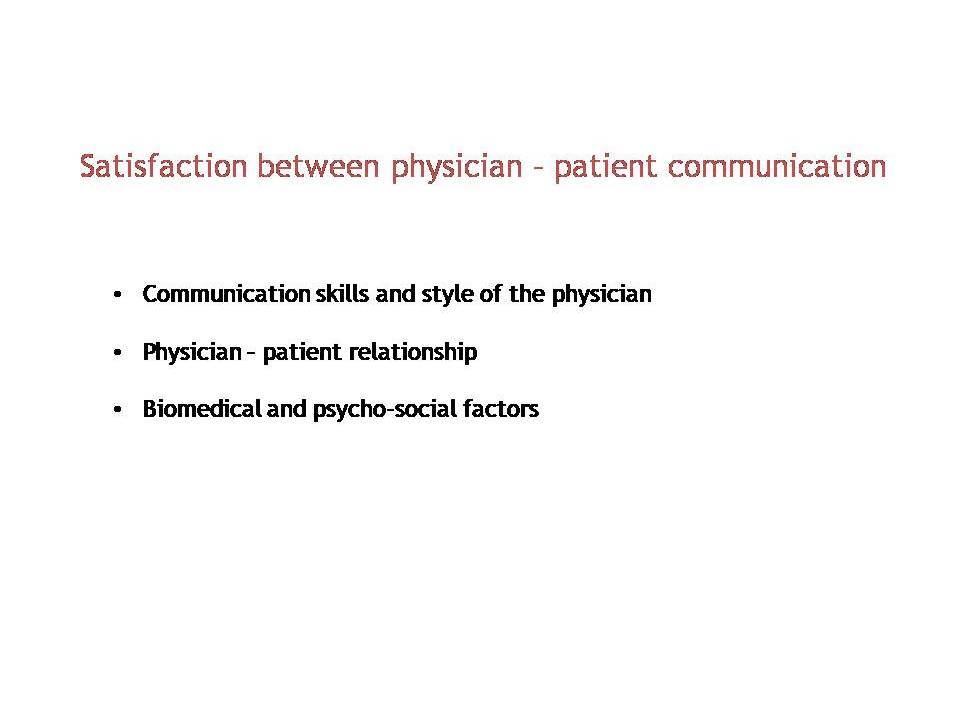 Satisfaction between physician – patient communication

• Communication skills and style of the physician

• Physician – patient relationship

• Biomedical and psycho-social factors